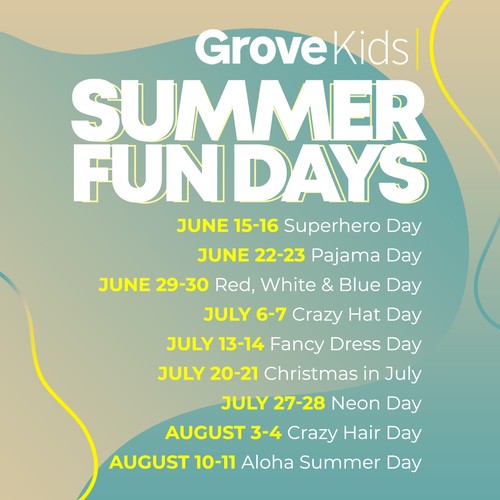 GroveKids
SUMMER FUN DAYS

JUNE 15-16 Superhero Day
JUNE 22-23 Pajama Day
JUNE 29-30 Red, White & Blue Day
JULY 6-7 Crazy Hat Day
JULY 13-14 Fancy Dress Day
JULY 20-21 Christmas in July
JULY 27-28 Neon Day
AUGUST 3-4 Crazy Hair Day
AUGUST 10-11 Aloha Summer Day